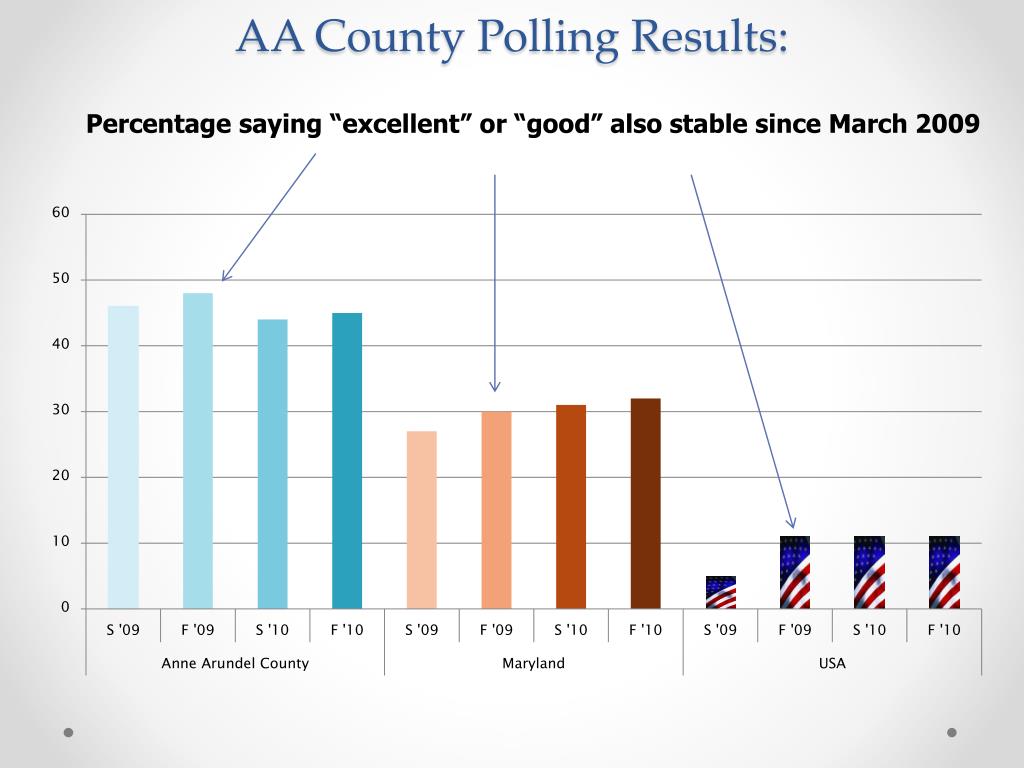 AA County Polling Results:

Percentage saying “excellent” or “good” also stable since March 2009

60
50
40
30
20
10
0

S '09 F '09 S '10 F '10 S '09 F '09 S '10 F '10 S '09 F '09 S '10 F '10

Anne Arundel County
Maryland
USA